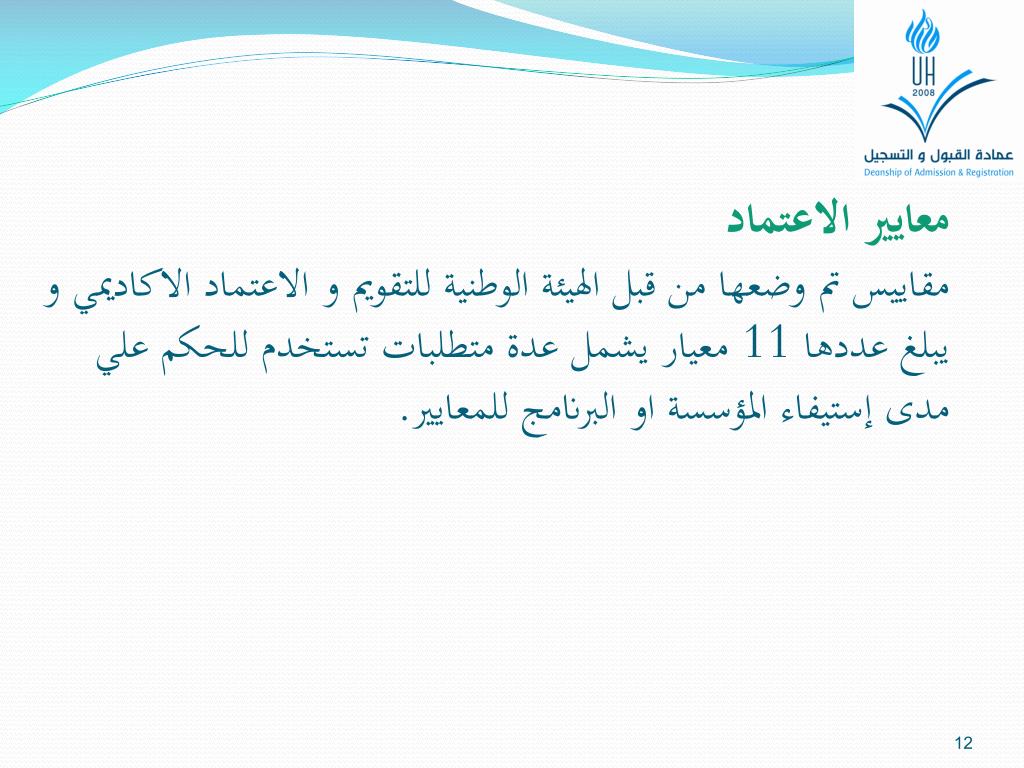 UH
2008
عمادة القبول و التسجيل
Deanship of Admission & Registration

معايير الاعتماد

مقاييس تم وضعها من قبل الهيئة الوطنية للتقويم و الاعتماد الاكاديمي و يبلغ عددها 11 معيار يشمل عدة متطلبات تستخدم للحكم علي مدى إستيفاء المؤسسة او البرنامج للمعايير.

12